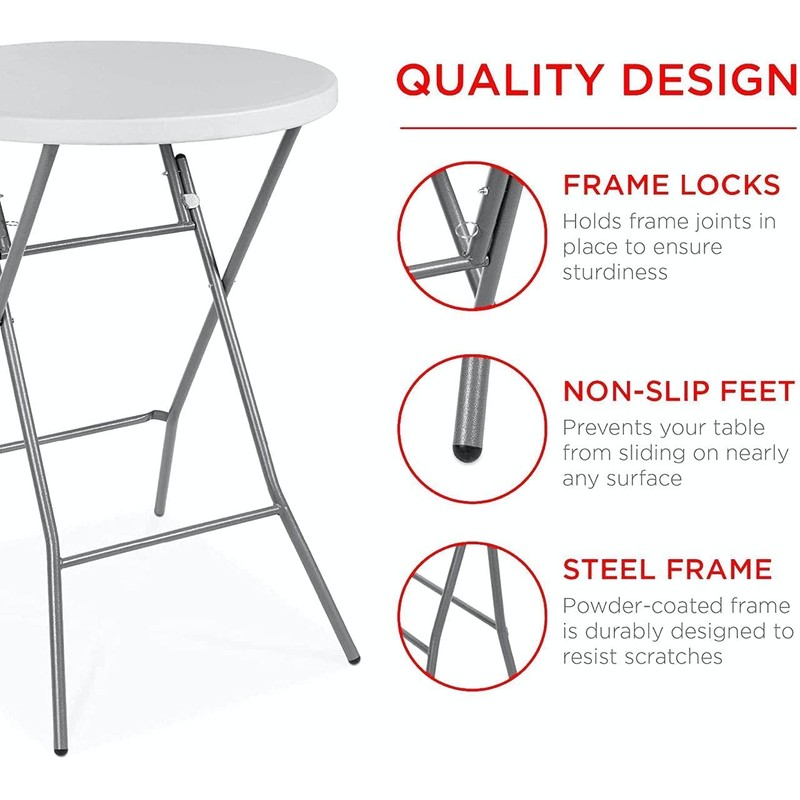 QUALITY DESIGN

FRAME LOCKS
Holds frame joints in place to ensure sturdiness

NON-SLIP FEET
Prevents your table from sliding on nearly any surface

STEEL FRAME
Powder-coated frame is durably designed to resist scratches